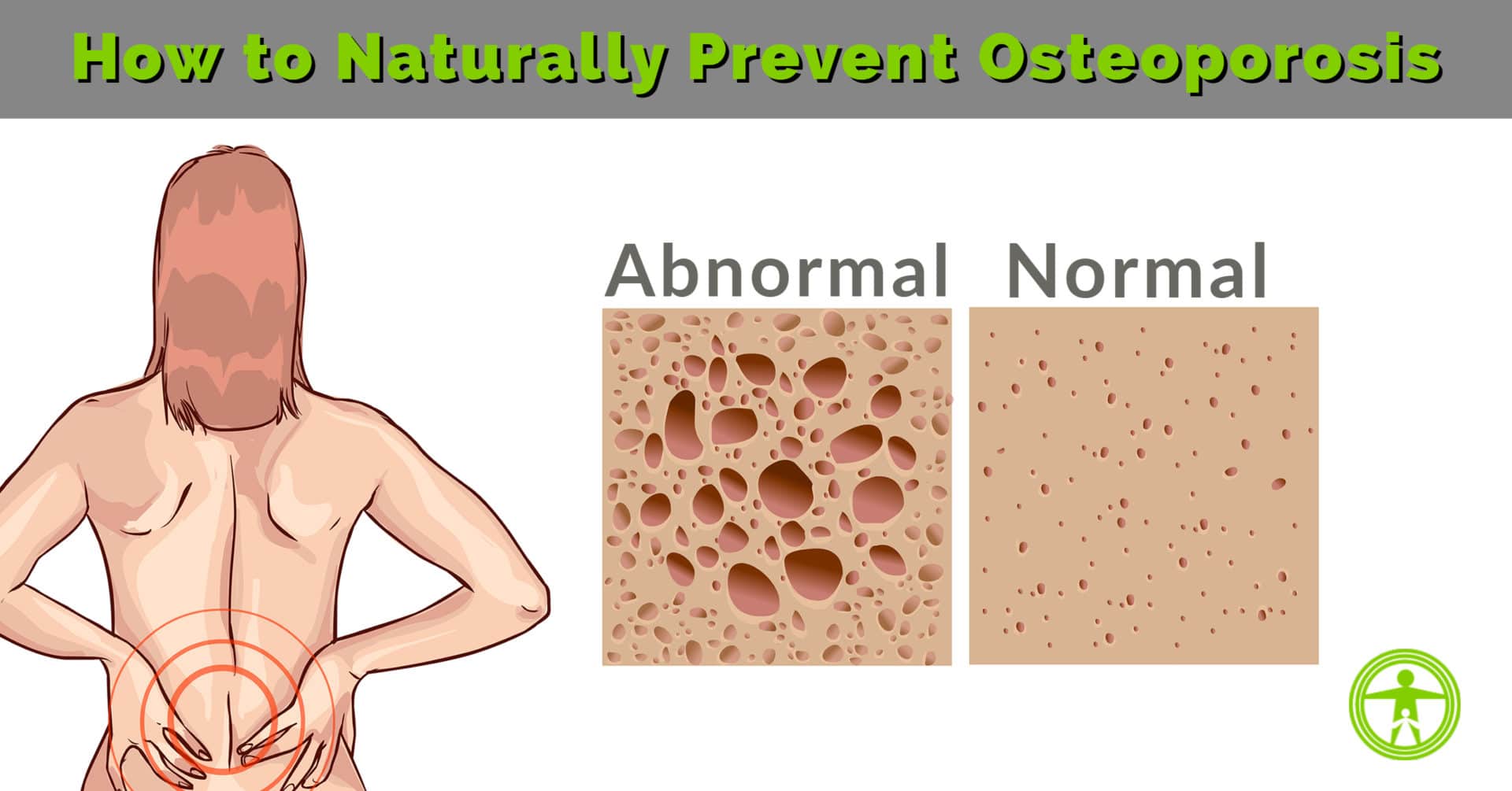 How to Naturally Prevent Osteoporosis

Abnormal

Normal